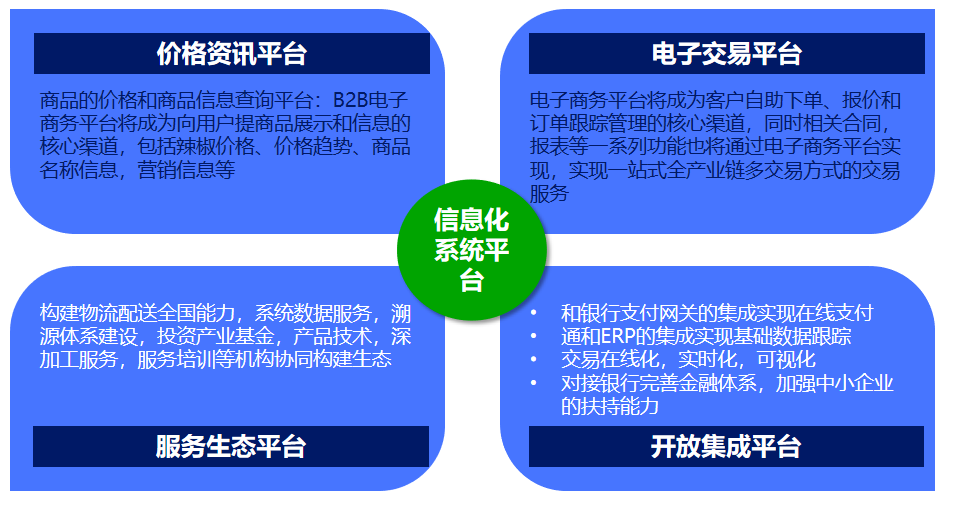 价格资讯平台

商品的价格和商品信息查询平台：B2B电子商务平台将成为向用户提商品展示和信息的核心渠道，包括辣椒价格、价格趋势、商品名称信息，营销信息等

电子交易平台

电子商务平台将成为客户自助下单、报价和订单跟踪管理的核心渠道，同时相关合同，报表等一系列功能也将通过电子商务平台实现，实现一站式全产业链多交易方式的交易服务

信息化系统平台

构建物流配送全国能力，系统数据服务，溯源体系建设，投资产业基金，产品技术，深加工服务，服务培训等机构协同构建生态

服务生态平台

• 和银行支付网关的集成实现在线支付
• 通和ERP的集成实现基础数据跟踪
• 交易在线化，实时化，可视化
• 对接银行完善金融体系，加强中小企业的扶持能力

开放集成平台